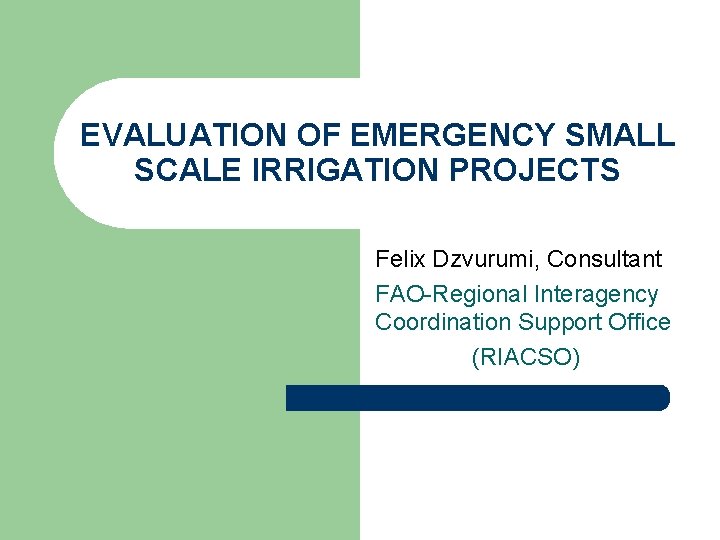 EVALUATION OF EMERGENCY SMALL SCALE IRRIGATION PROJECTS

Felix Dzvurumi, Consultant

FAO-Regional Interagency Coordination Support Office (RIACSO)